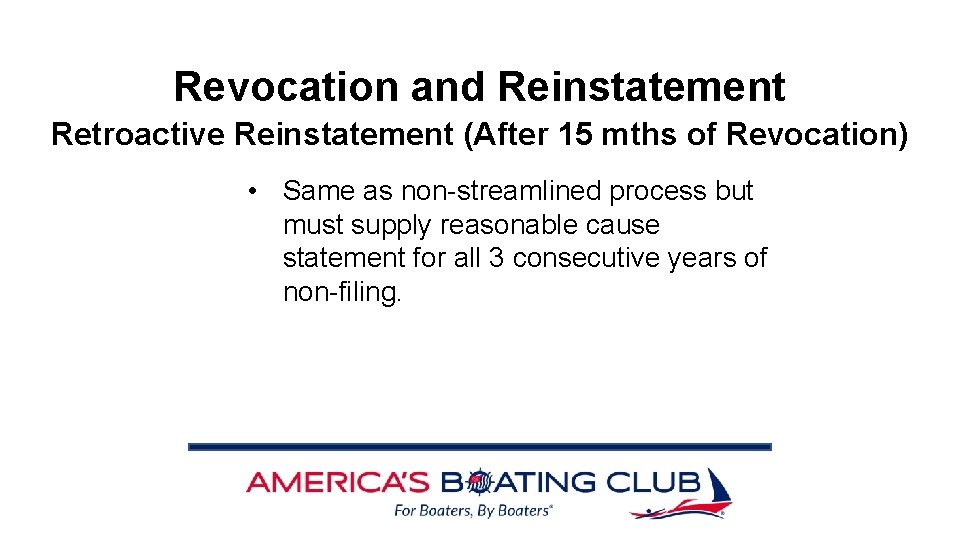 Revocation and Reinstatement

Retroactive Reinstatement (After 15 mths of Revocation)

• Same as non-streamlined process but must supply reasonable cause statement for all 3 consecutive years of non-filing.

AMERICA'S BOATING CLUB

For Boaters, By Boaters®